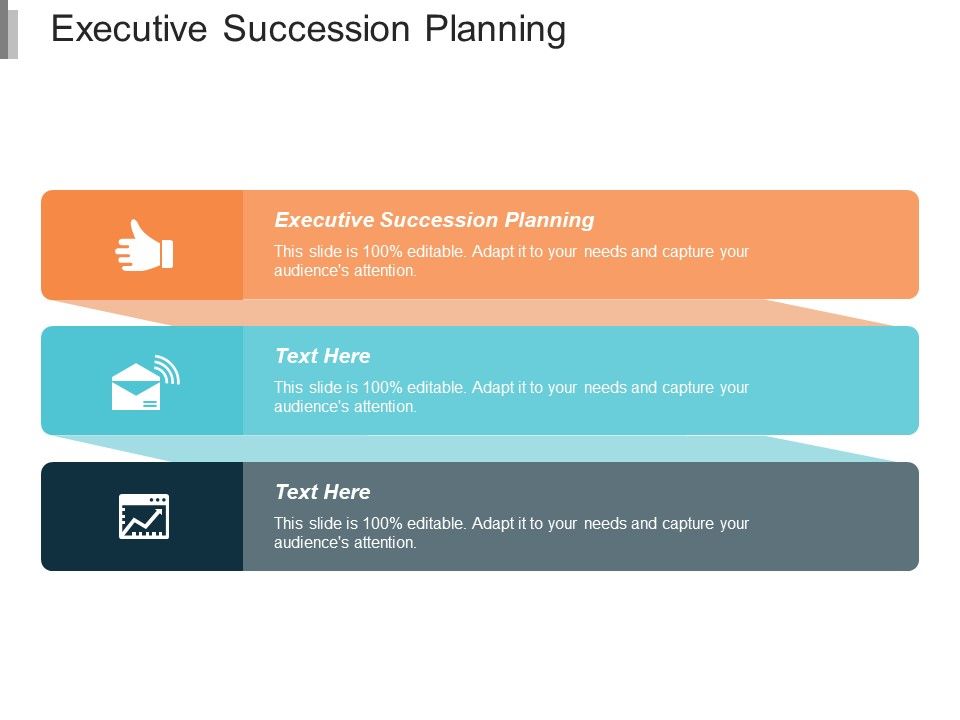 Executive Succession Planning

Executive Succession Planning

This slide is 100% editable. Adapt it to your needs and capture your audience's attention.

Text Here

This slide is 100% editable. Adapt it to your needs and capture your audience's attention.

Text Here

This slide is 100% editable. Adapt it to your needs and capture your audience's attention.